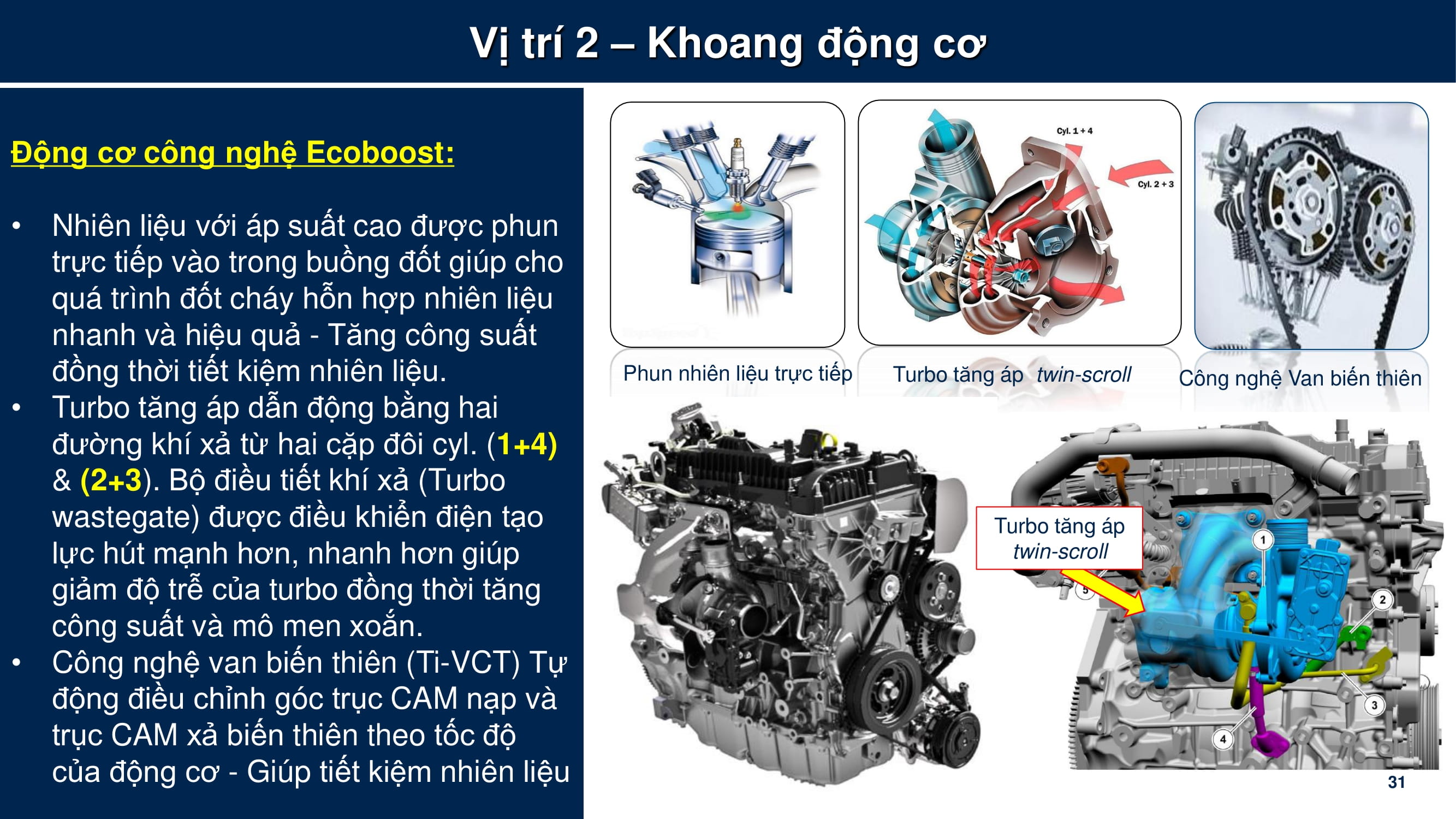 Vị trí 2 – Khoang động cơ

Động cơ công nghệ Ecoboost:

• Nhiên liệu với áp suất cao được phun trực tiếp vào trong buồng đốt giúp cho quá trình đốt cháy hỗn hợp nhiên liệu nhanh và hiệu quả - Tăng công suất đồng thời tiết kiệm nhiên liệu.
• Turbo tăng áp dẫn động bằng hai đường khí xả từ hai cặp đôi cyl. (1+4) & (2+3). Bộ điều tiết khí xả (Turbo wastegate) được điều khiển điện tạo lực hút mạnh hơn, nhanh hơn giúp giảm độ trễ của turbo đồng thời tăng công suất và mô men xoắn.
• Công nghệ van biến thiên (Ti-VCT) Tự động điều chỉnh góc trục CAM nạp và trục CAM xả biến thiên theo tốc độ của động cơ - Giúp tiết kiệm nhiên liệu

Cyl. 1 + 4
Cyl. 2 + 3

Phun nhiên liệu trực tiếp
Turbo tăng áp twin-scroll
Công nghệ Van biến thiên

Turbo tăng áp twin-scroll

1
2
3
4
5

31